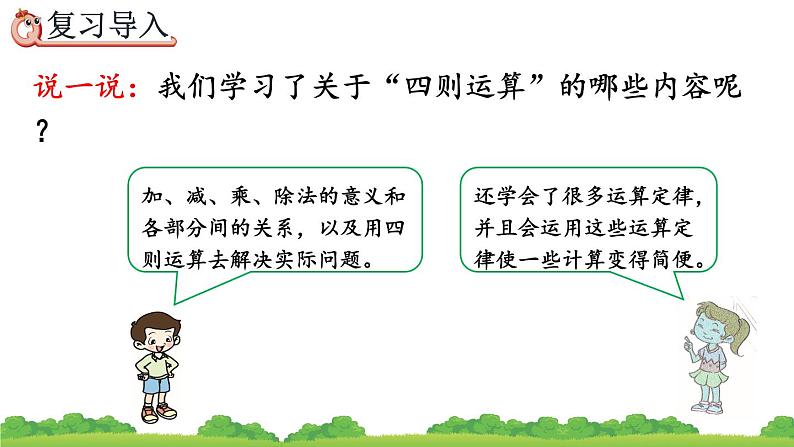 复习导入

说一说：我们学习了关于“四则运算”的哪些内容呢？

加、减、乘、除法的意义和各部分间的关系，以及用四则运算去解决实际问题。

还学会了很多运算定律，并且会运用这些运算定律使一些计算变得简便。